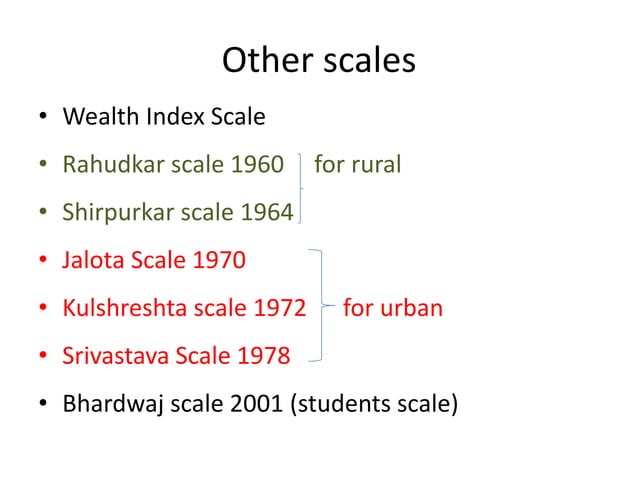 Other scales

• Wealth Index Scale
• Rahudkar scale 1960 for rural
• Shirpurkar scale 1964
• Jalota Scale 1970
• Kulshreshta scale 1972 for urban
• Srivastava Scale 1978
• Bhardwaj scale 2001 (students scale)